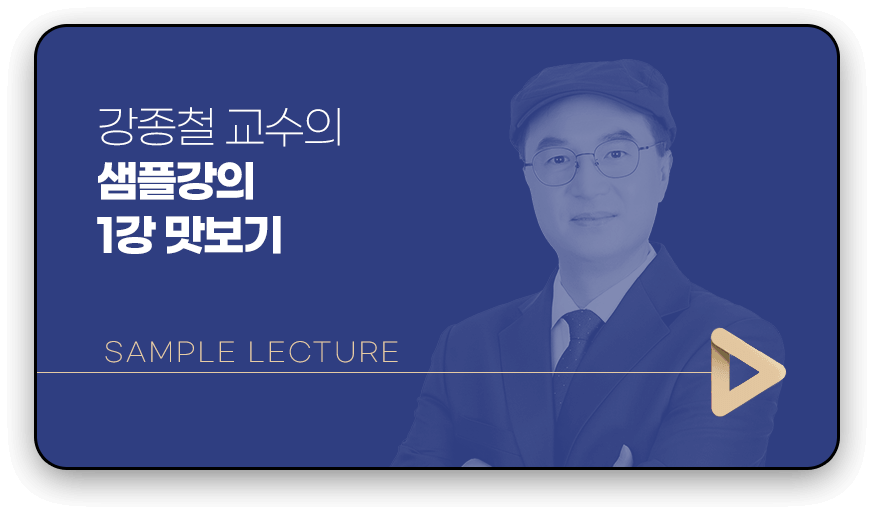 강종철 교수의
샘플강의
1강 맛보기

SAMPLE LECTURE